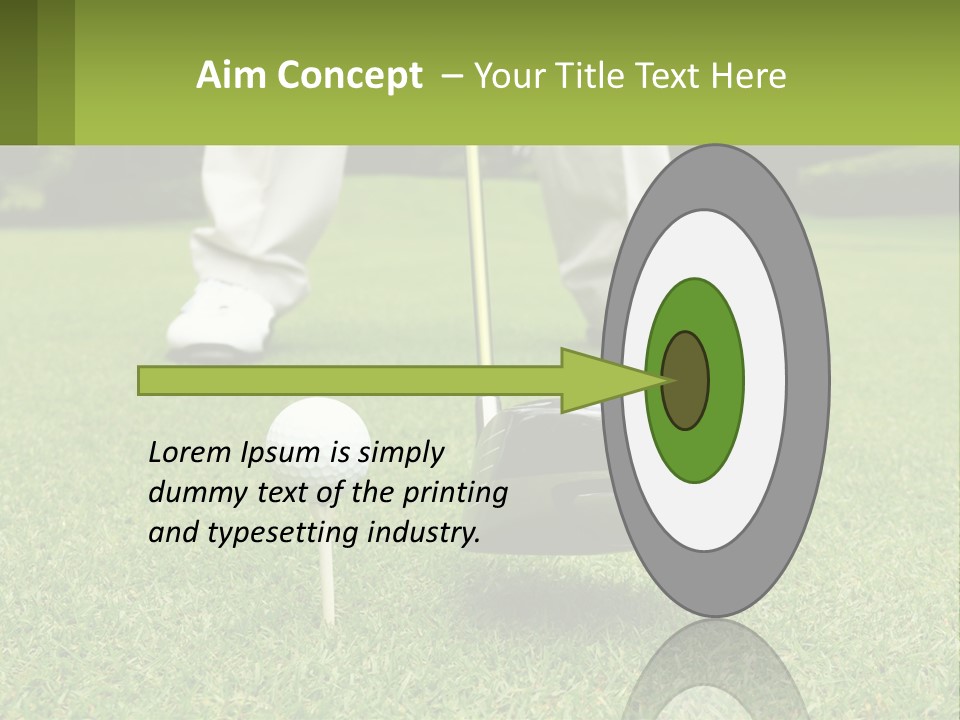 Aim Concept – Your Title Text Here

Lorem Ipsum is simply dummy text of the printing and typesetting industry.